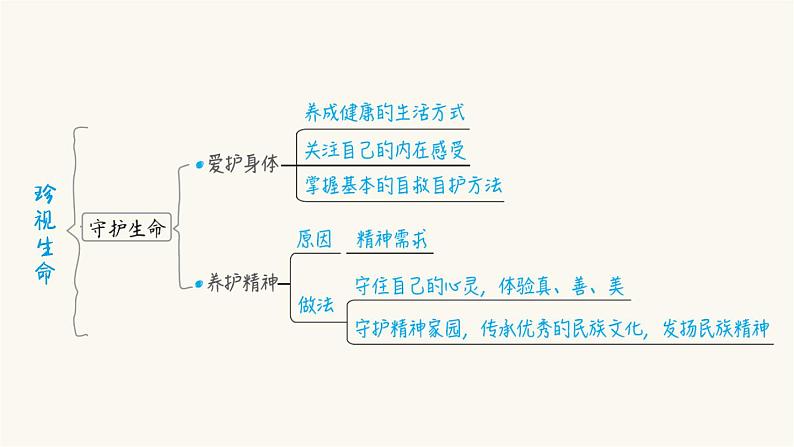 珍视生命

守护生命

爱护身体
养成健康的生活方式
关注自己的内在感受
掌握基本的自救自护方法

养护精神
原因
精神需求
做法
守住自己的心灵，体验真、善、美
守护精神家园，传承优秀的民族文化，发扬民族精神